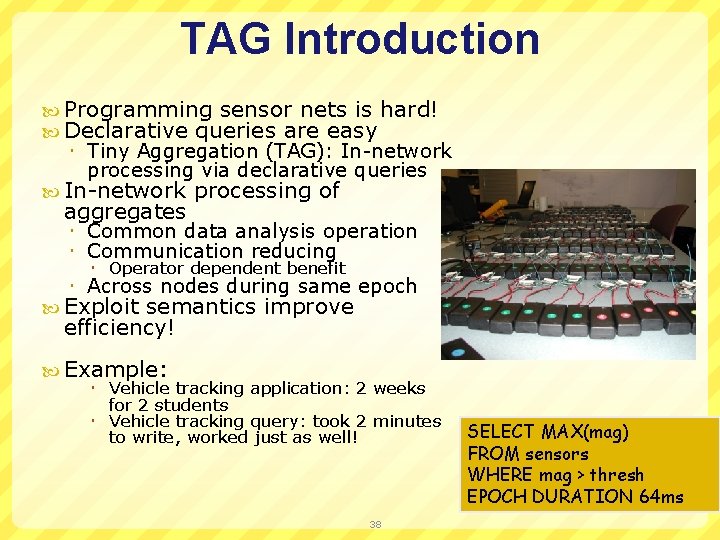 TAG Introduction

Programming sensor nets is hard!
Declarative queries are easy
Tiny Aggregation (TAG): In-network processing via declarative queries
In-network processing of aggregates
Common data analysis operation
Communication reducing
Operator dependent benefit
Across nodes during same epoch
Exploit semantics improve efficiency!

Example:
Vehicle tracking application: 2 weeks for 2 students
Vehicle tracking query: took 2 minutes to write, worked just as well!

SELECT MAX(mag)
FROM sensors
WHERE mag > thresh
EPOCH DURATION 64ms

38